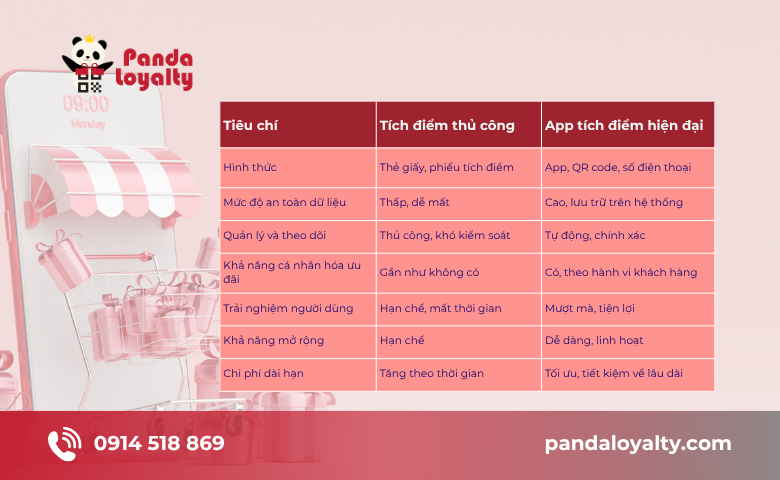 Panda loyalty

09:00
Monday

| Tiêu chí | Tích điểm thủ công | App tích điểm hiện đại |
|---|---|---|
| Hình thức | Thẻ giấy, phiếu tích điểm | App, QR code, số điện thoại |
| Mức độ an toàn dữ liệu | Thấp, dễ mất | Cao, lưu trữ trên hệ thống |
| Quản lý và theo dõi | Thủ công, khó kiểm soát | Tự động, chính xác |
| Khả năng cá nhân hóa ưu đãi | Gần như không có | Có, theo hành vi khách hàng |
| Trải nghiệm người dùng | Hạn chế, mất thời gian | Mượt mà, tiện lợi |
| Khả năng mở rộng | Hạn chế | Dễ dàng, linh hoạt |
| Chi phí dài hạn | Tăng theo thời gian | Tối ưu, tiết kiệm về lâu dài |

0914 518 869
pandaloyalty.com